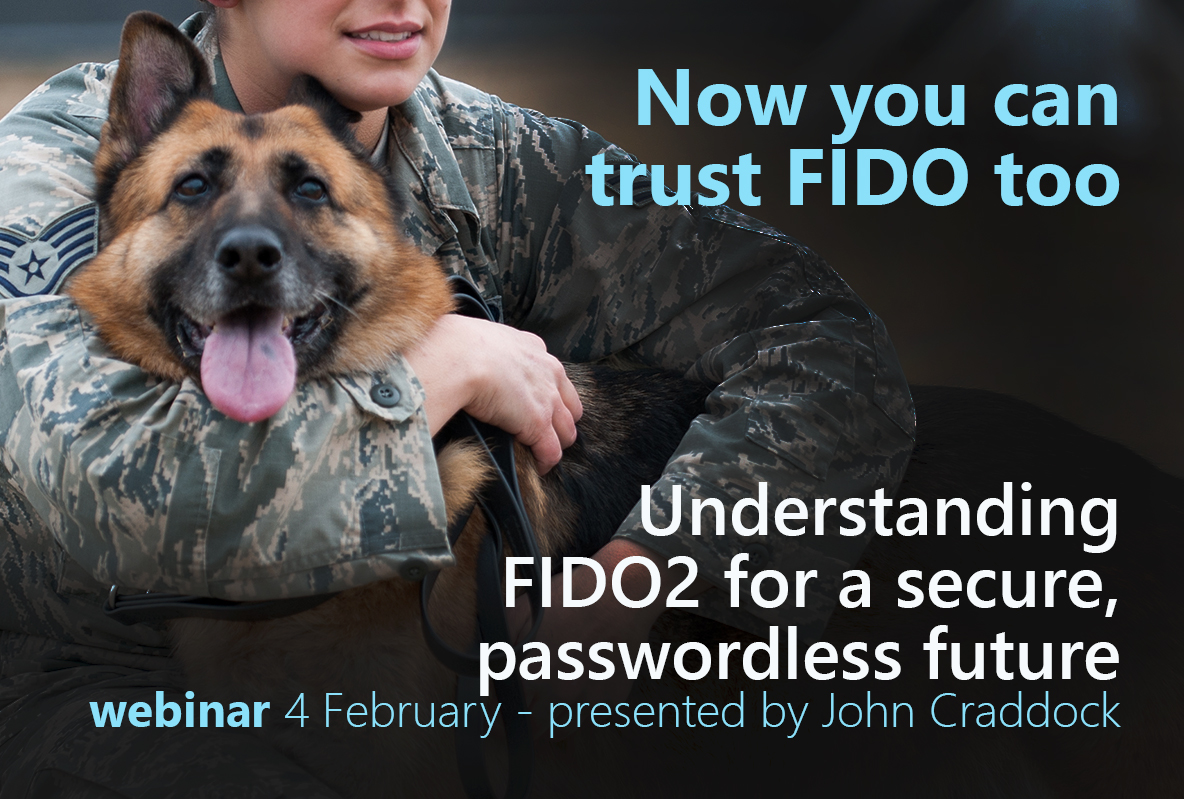 Now you can trust FIDO too

Understanding FIDO2 for a secure, passwordless future

webinar 4 February - presented by John Craddock